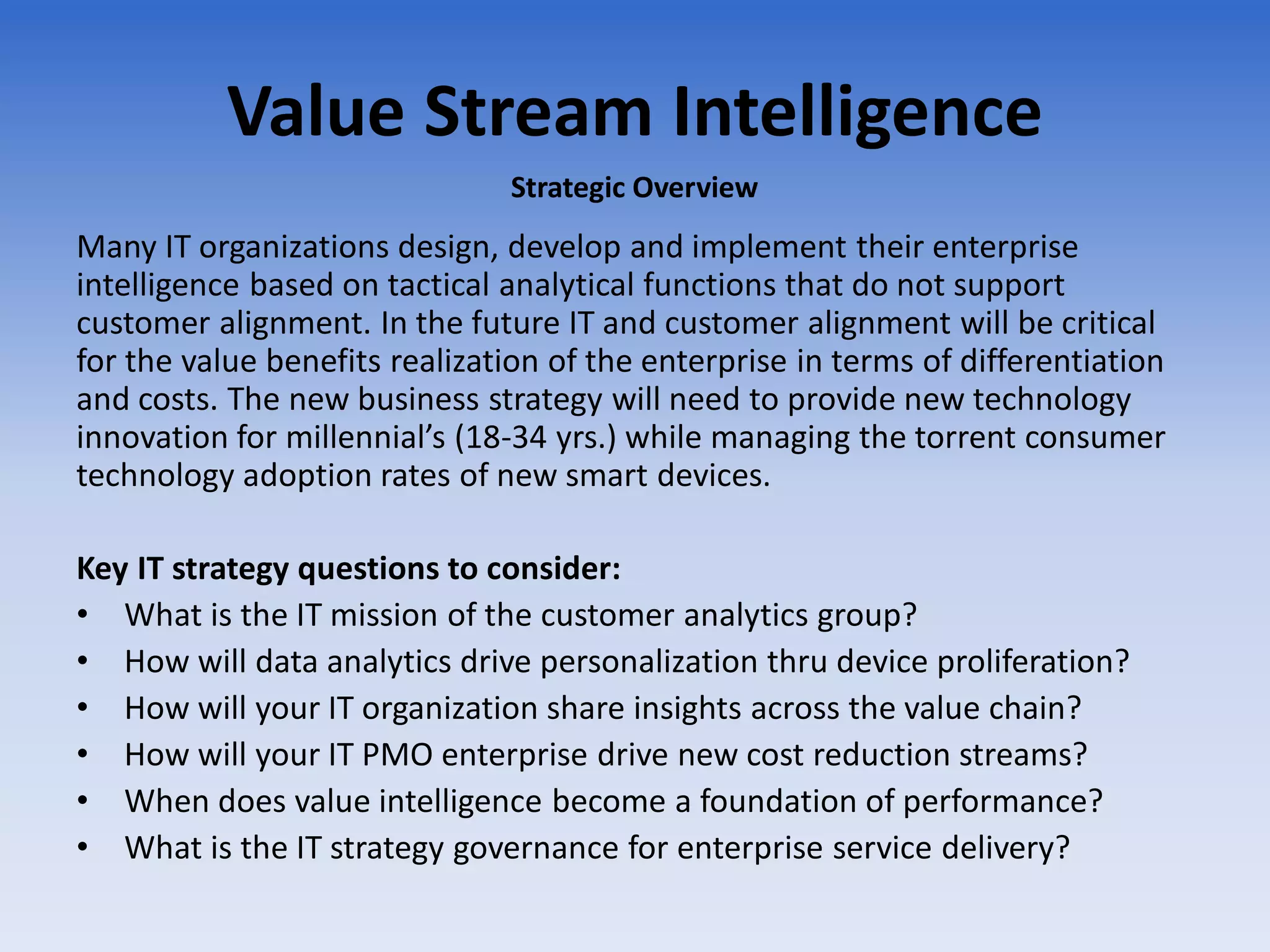 Value Stream Intelligence

Strategic Overview

Many IT organizations design, develop and implement their enterprise intelligence based on tactical analytical functions that do not support customer alignment. In the future IT and customer alignment will be critical for the value benefits realization of the enterprise in terms of differentiation and costs. The new business strategy will need to provide new technology innovation for millennial's (18-34 yrs.) while managing the torrent consumer technology adoption rates of new smart devices.

Key IT strategy questions to consider:
• What is the IT mission of the customer analytics group?
• How will data analytics drive personalization thru device proliferation?
• How will your IT organization share insights across the value chain?
• How will your IT PMO enterprise drive new cost reduction streams?
• When does value intelligence become a foundation of performance?
• What is the IT strategy governance for enterprise service delivery?